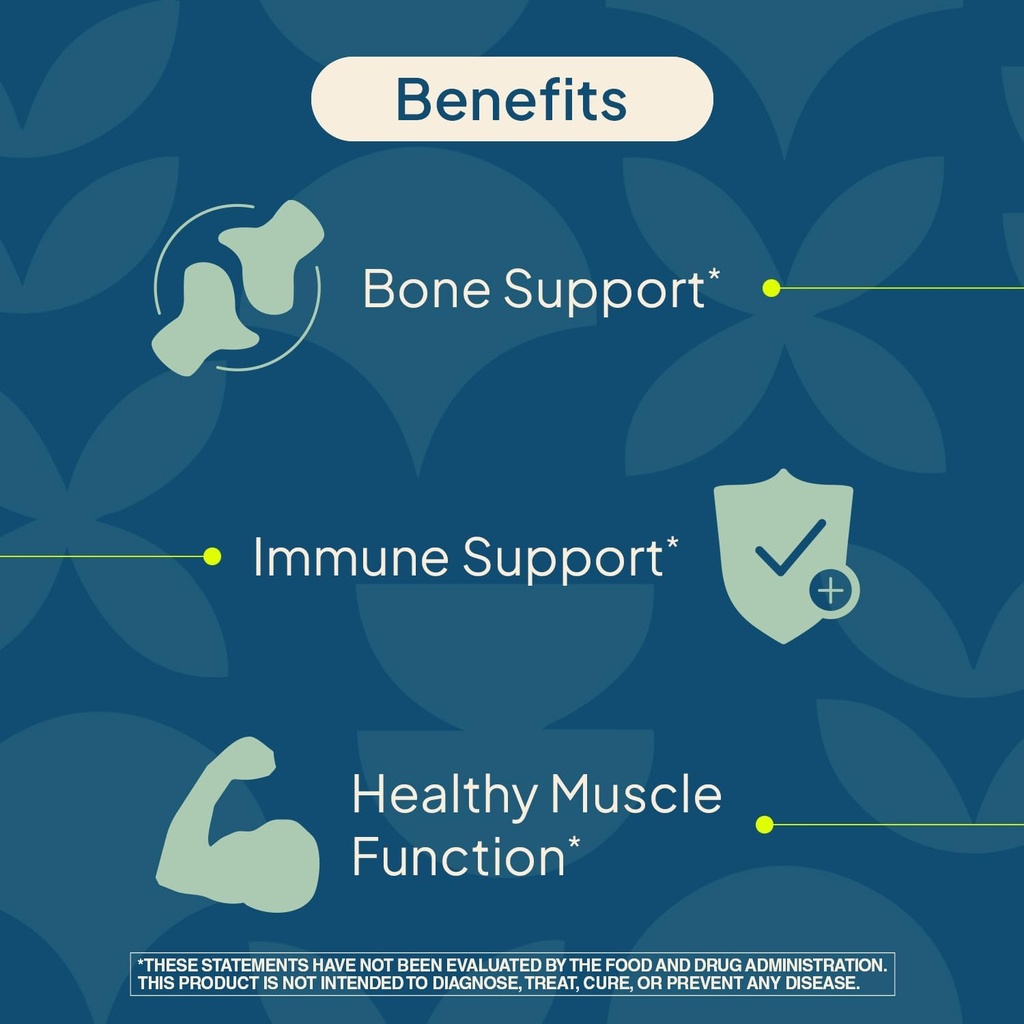 Benefits

Bone Support*

Immune Support*

Healthy Muscle Function*

*THESE STATEMENTS HAVE NOT BEEN EVALUATED BY THE FOOD AND DRUG ADMINISTRATION. THIS PRODUCT IS NOT INTENDED TO DIAGNOSE, TREAT, CURE, OR PREVENT ANY DISEASE.